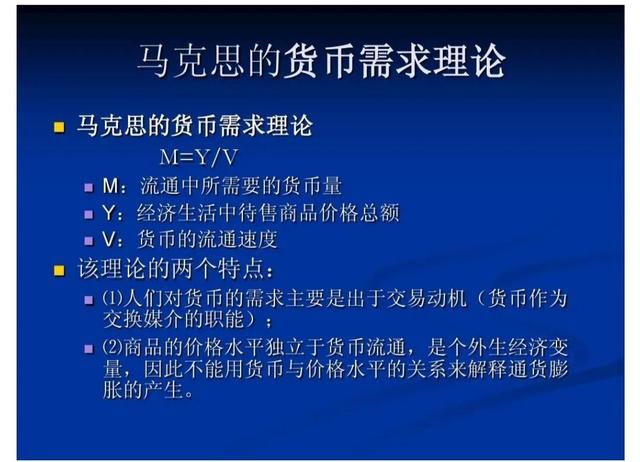 马克思的货币需求理论

马克思的货币需求理论

$M=Y/V$

M：流通中所需要的货币量

Y：经济生活中待售商品价格总额

V：货币的流通速度

该理论的两个特点：

⑴人们对货币的需求主要是出于交易动机（货币作为交换媒介的职能）；

⑵商品的价格水平独立于货币流通，是个外生经济变量，因此不能用货币与价格水平的关系来解释通货膨胀的产生。